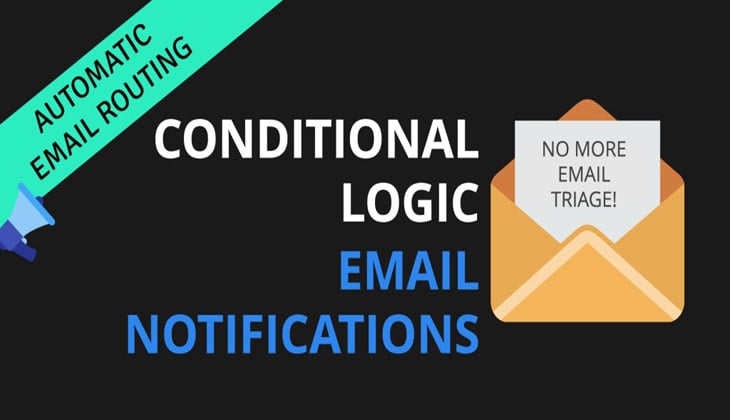 AUTOMATIC
EMAIL ROUTING

CONDITIONAL
LOGIC
EMAIL
NOTIFICATIONS

NO MORE
EMAIL
TRIAGE!